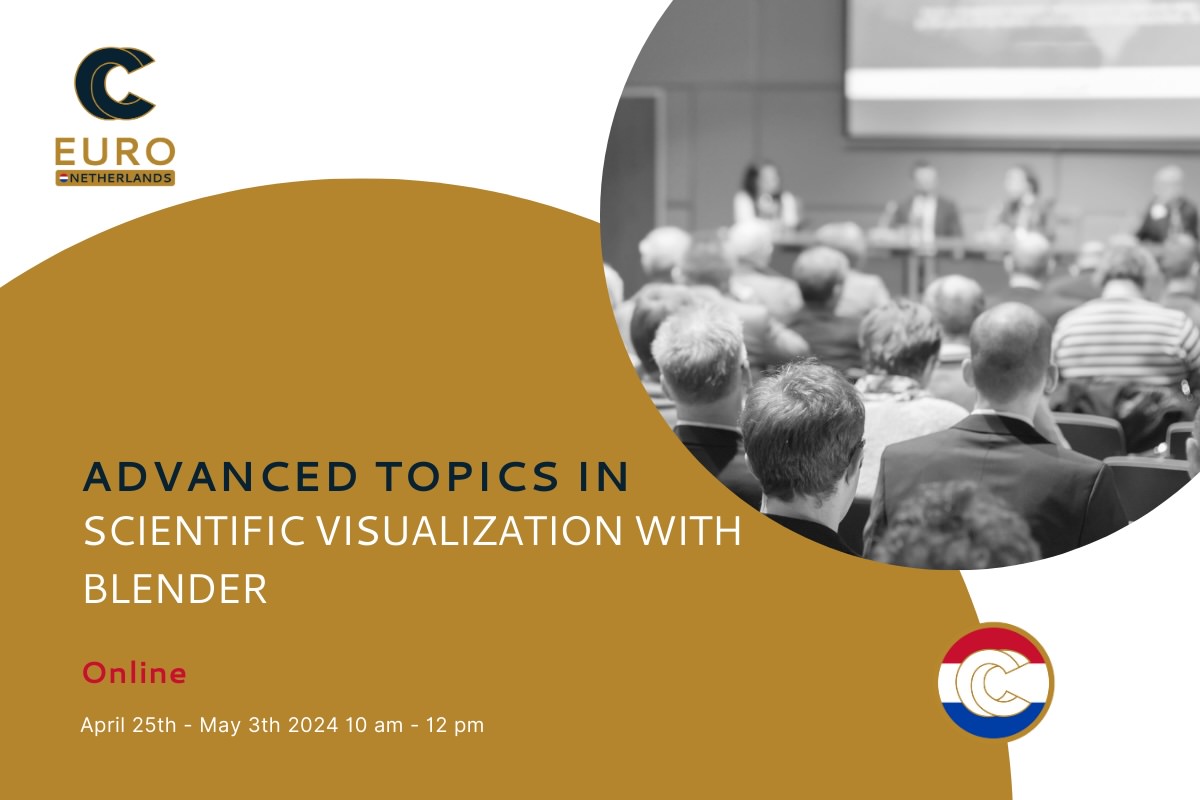 EURO
NETHERLANDS

ADVANCED TOPICS IN
SCIENTIFIC VISUALIZATION WITH BLENDER

Online

April 25th - May 3th 2024 10 am - 12 pm